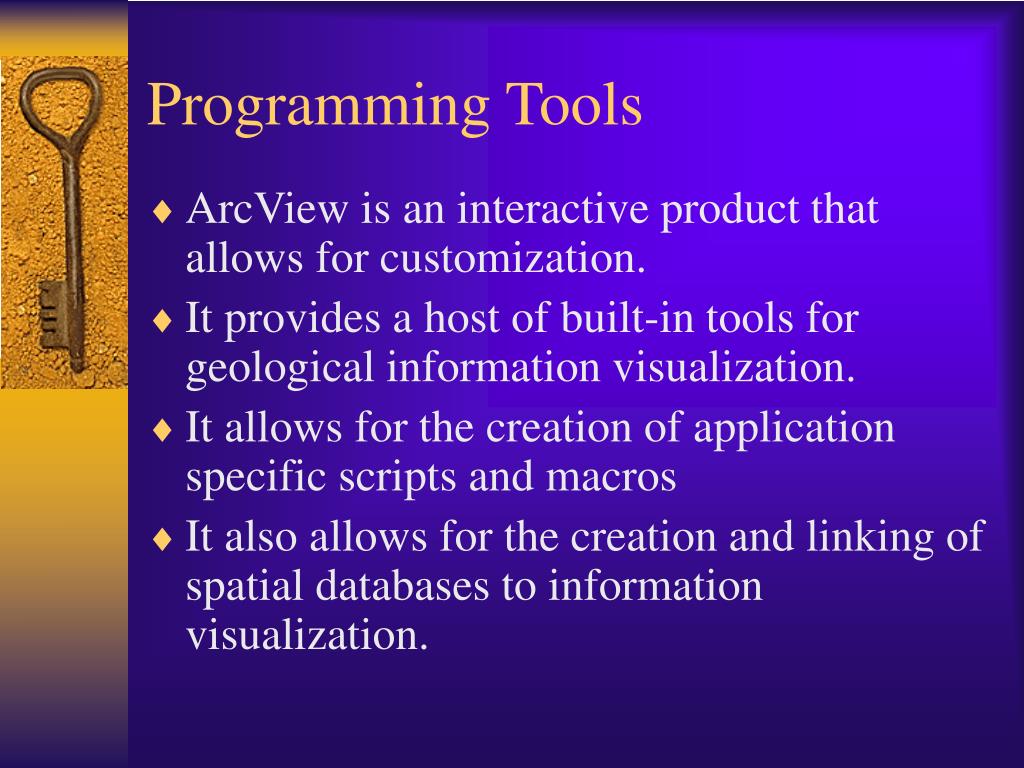 Programming Tools

♦ ArcView is an interactive product that allows for customization.

♦ It provides a host of built-in tools for geological information visualization.

♦ It allows for the creation of application specific scripts and macros

♦ It also allows for the creation and linking of spatial databases to information visualization.